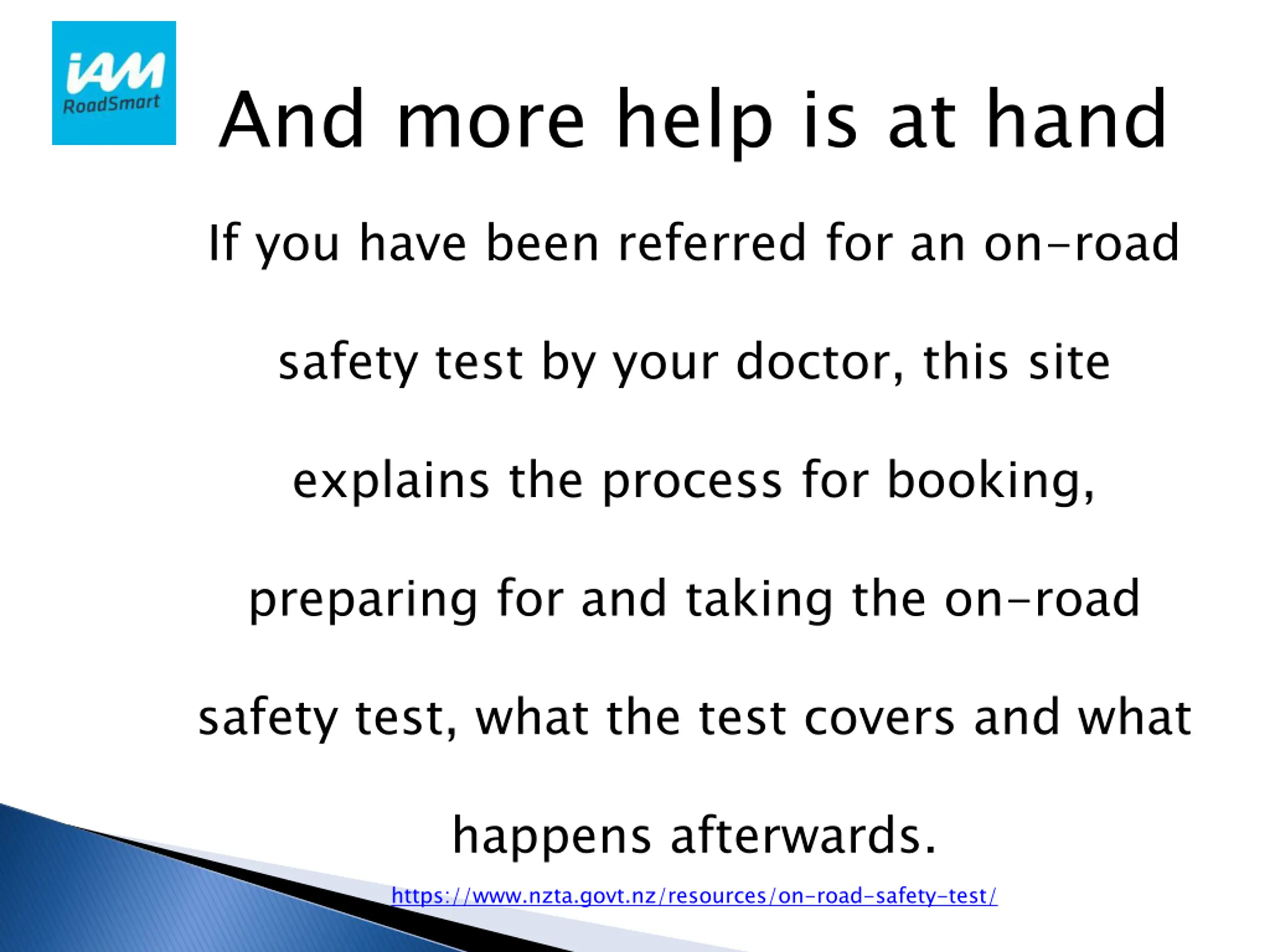 iAM RoadSmart

And more help is at hand

If you have been referred for an on-road safety test by your doctor, this site explains the process for booking, preparing for and taking the on-road safety test, what the test covers and what happens afterwards.

https://www.nzta.govt.nz/resources/on-road-safety-test/